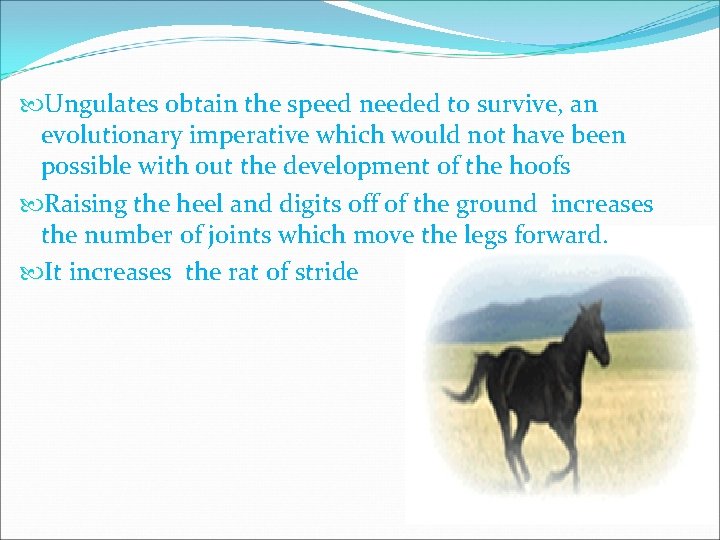 Ungulates obtain the speed needed to survive, an evolutionary imperative which would not have been possible with out the development of the hoofs

Raising the heel and digits off of the ground increases the number of joints which move the legs forward.

It increases the rat of stride